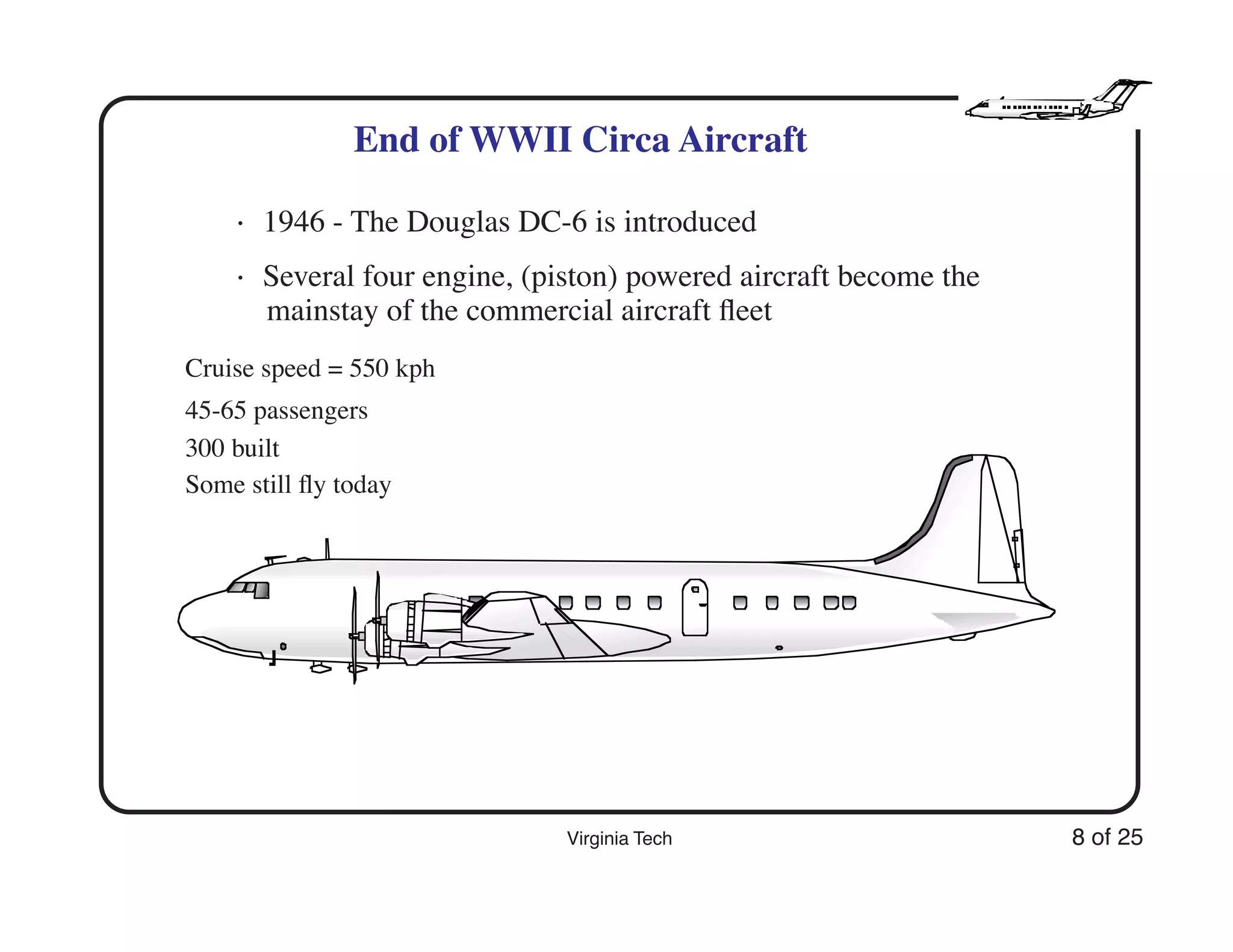 End of WWII Circa Aircraft

· 1946 - The Douglas DC-6 is introduced

· Several four engine, (piston) powered aircraft become the mainstay of the commercial aircraft fleet

Cruise speed = 550 kph

45-65 passengers

300 built

Some still fly today

Virginia Tech

8 of 25